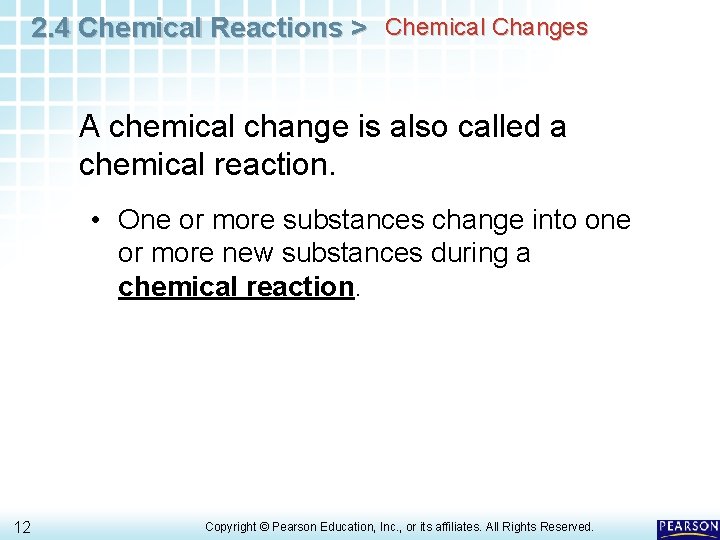 2.4 Chemical Reactions > Chemical Changes

A chemical change is also called a chemical reaction.

• One or more substances change into one or more new substances during a chemical reaction.

12

Copyright © Pearson Education, Inc., or its affiliates. All Rights Reserved.

PEARSON